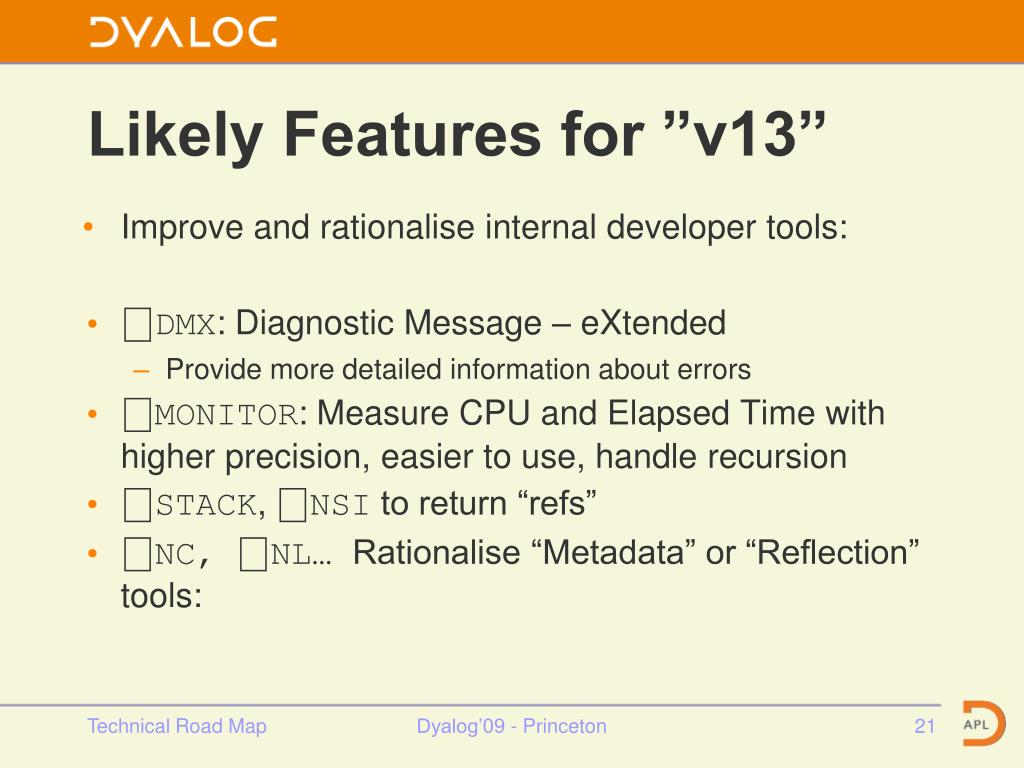 DYALOG

Likely Features for ”v13”

• Improve and rationalise internal developer tools:

• ⎕DMX: Diagnostic Message – eXtended
– Provide more detailed information about errors
• ⎕MONITOR: Measure CPU and Elapsed Time with higher precision, easier to use, handle recursion
• ⎕STACK, ⎕NSI to return “refs”
• ⎕NC, ⎕NL… Rationalise “Metadata” or “Reflection” tools:

Technical Road Map Dyalog’09 - Princeton 21

APL